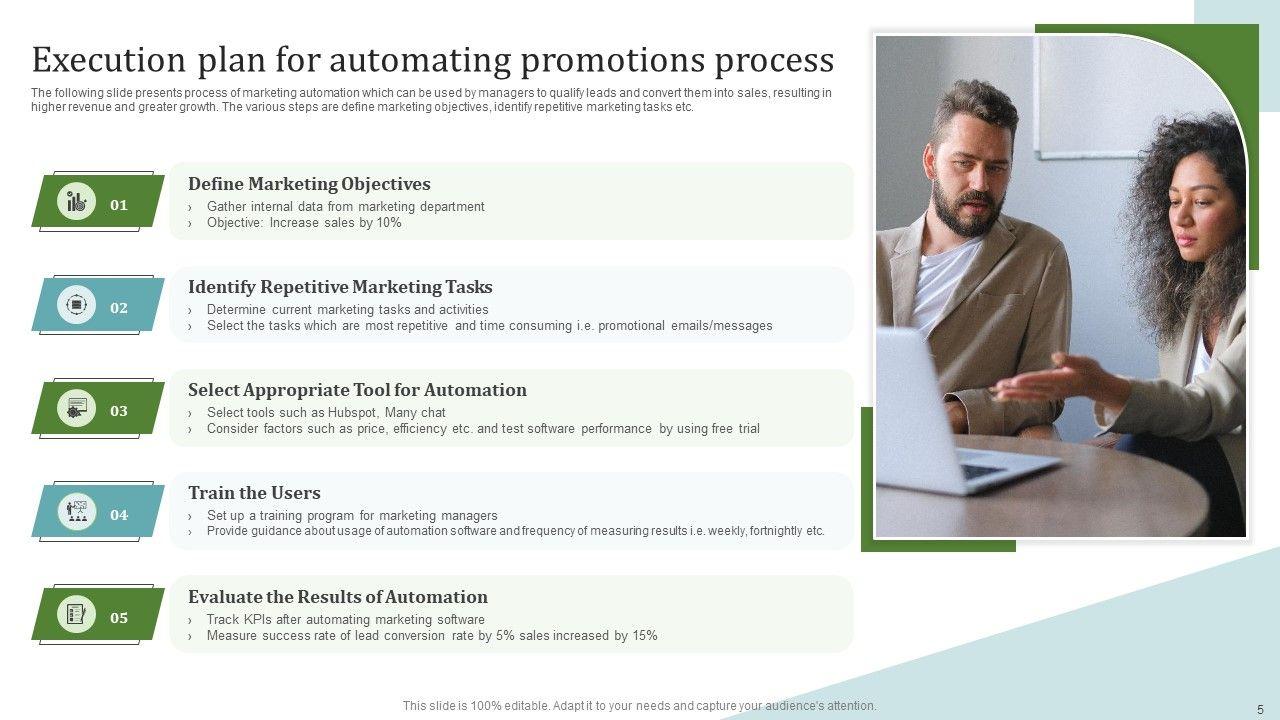 Execution plan for automating promotions process

The following slide presents process of marketing automation which can be used by managers to qualify leads and convert them into sales, resulting in higher revenue and greater growth. The various steps are define marketing objectives, identify repetitive marketing tasks etc.

01

Define Marketing Objectives
› Gather internal data from marketing department
› Objective: Increase sales by 10%

02

Identify Repetitive Marketing Tasks
› Determine current marketing tasks and activities
› Select the tasks which are most repetitive and time consuming i.e. promotional emails/messages

03

Select Appropriate Tool for Automation
› Select tools such as Hubspot, Many chat
› Consider factors such as price, efficiency etc. and test software performance by using free trial

04

Train the Users
› Set up a training program for marketing managers
› Provide guidance about usage of automation software and frequency of measuring results i.e. weekly, fortnightly etc.

05

Evaluate the Results of Automation
› Track KPIs after automating marketing software
› Measure success rate of lead conversion rate by 5% sales increased by 15%

This slide is 100% editable. Adapt it to your needs and capture your audience's attention.

5